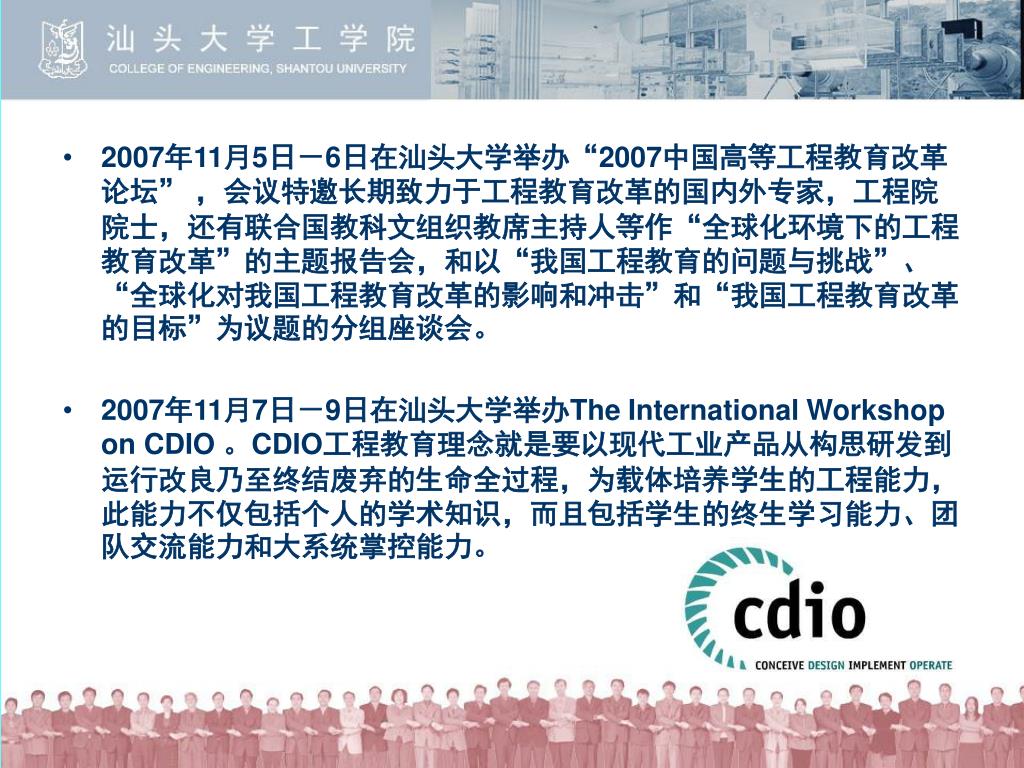 汕头大学工学院
COLLEGE OF ENGINEERING, SHANTOU UNIVERSITY

• 2007年11月5日－6日在汕头大学举办“2007中国高等工程教育改革论坛”，会议特邀长期致力于工程教育改革的国内外专家，工程院院士，还有联合国教科文组织教席主持人等作“全球化环境下的工程教育改革”的主题报告会，和以“我国工程教育的问题与挑战”、“全球化对我国工程教育改革的影响和冲击”和“我国工程教育改革的目标”为议题的分组座谈会。

• 2007年11月7日－9日在汕头大学举办The International Workshop on CDIO 。CDIO工程教育理念就是要以现代工业产品从构思研发到运行改良乃至终结废弃的生命全过程，为载体培养学生的工程能力，此能力不仅包括个人的学术知识，而且包括学生的终生学习能力、团队交流能力和大系统掌控能力。

cdio
CONCEIVE DESIGN IMPLEMENT OPERATE